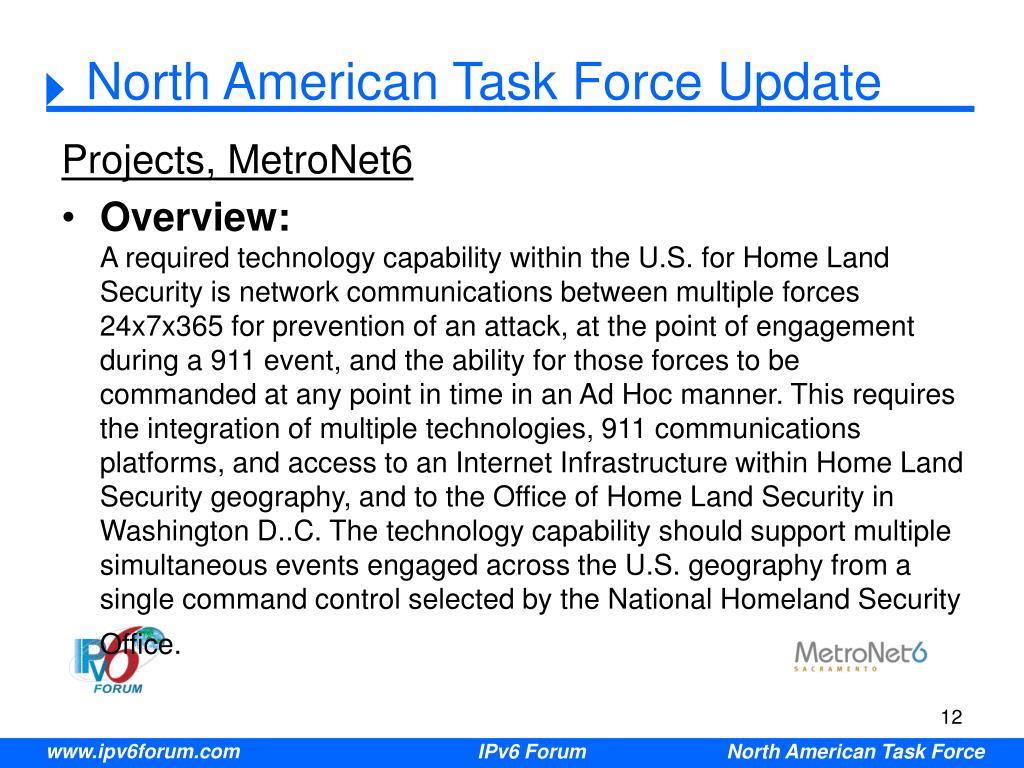 North American Task Force Update

Projects, MetroNet6

• **Overview:**
A required technology capability within the U.S. for Home Land Security is network communications between multiple forces 24x7x365 for prevention of an attack, at the point of engagement during a 911 event, and the ability for those forces to be commanded at any point in time in an Ad Hoc manner. This requires the integration of multiple technologies, 911 communications platforms, and access to an Internet Infrastructure within Home Land Security geography, and to the Office of Home Land Security in Washington D..C. The technology capability should support multiple simultaneous events engaged across the U.S. geography from a single command control selected by the National Homeland Security Office.

IPv6 FORUM

MetroNet6 SACRAMENTO

12

www.ipv6forum.com IPv6 Forum North American Task Force